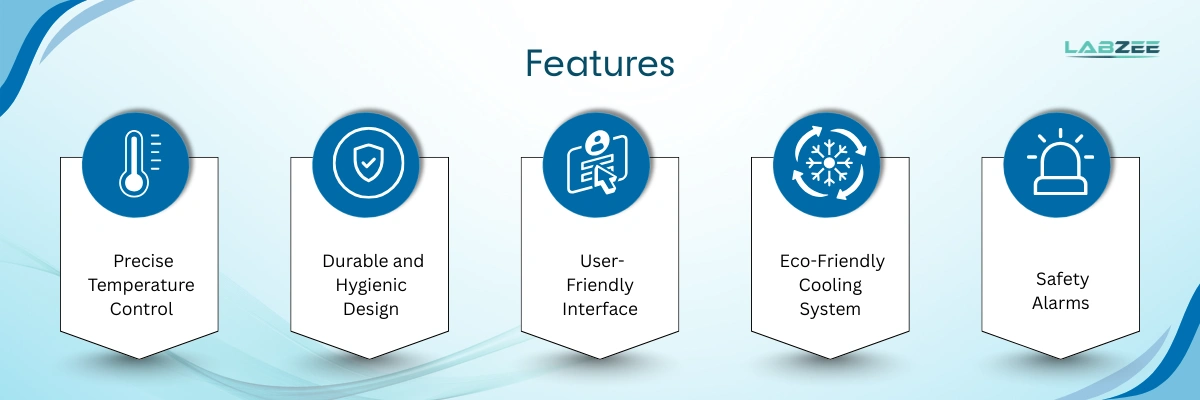 Features

LABZEE

Precise Temperature Control

Durable and Hygienic Design

User-Friendly Interface

Eco-Friendly Cooling System

Safety Alarms